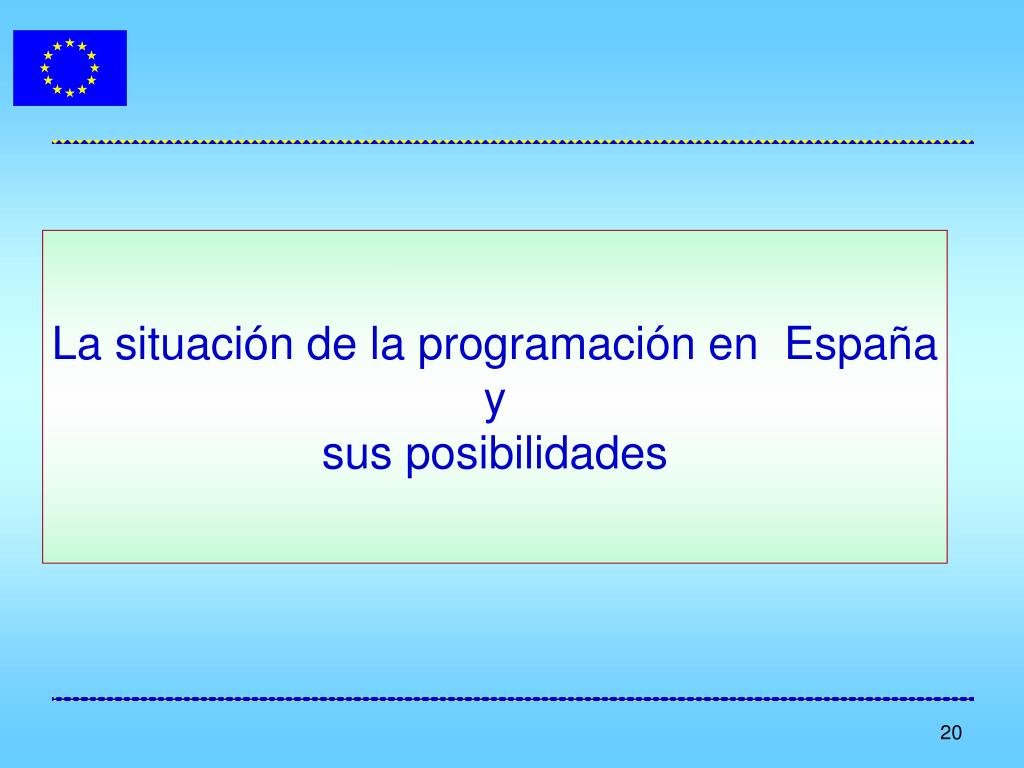 La situación de la programación en España
y
sus posibilidades

20